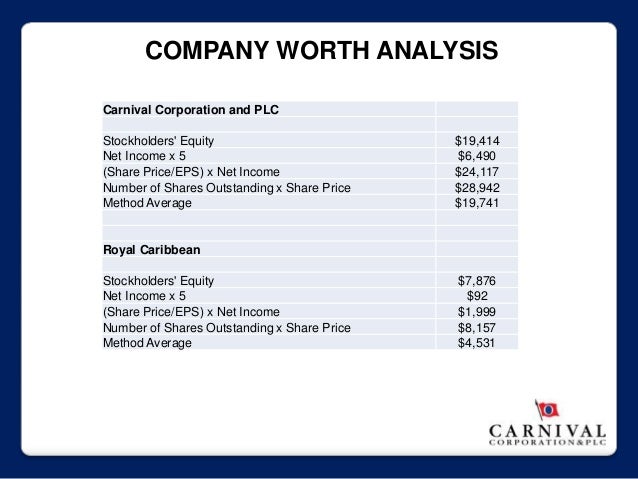 COMPANY WORTH ANALYSIS

| Carnival Corporation and PLC | |
|---|---|
| | |
| Stockholders' Equity | \$19,414 |
| Net Income x 5 | \$6,490 |
| (Share Price/EPS) x Net Income | \$24,117 |
| Number of Shares Outstanding x Share Price | \$28,942 |
| Method Average | \$19,741 |
| | |
| | |
| Royal Caribbean | |
| | |
| Stockholders' Equity | \$7,876 |
| Net Income x 5 | \$92 |
| (Share Price/EPS) x Net Income | \$1,999 |
| Number of Shares Outstanding x Share Price | \$8,157 |
| Method Average | \$4,531 |

CARNIVAL
CORPORATION&PLC